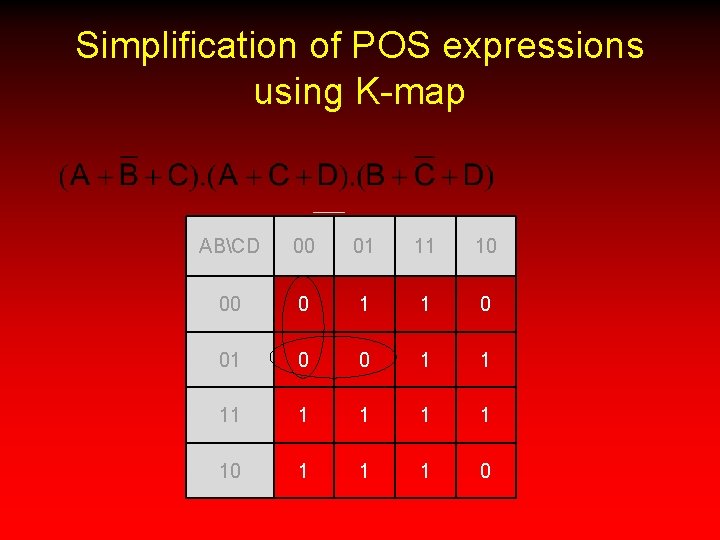 Simplification of POS expressions using K-map

$(A+\overline{B}+C).(A+C+D).(B+\overline{C}+D)$

| AB\CD | 00 | 01 | 11 | 10 |
|---|---|---|---|---|
| 00 | 0 | 1 | 1 | 0 |
| 01 | 0 | 0 | 1 | 1 |
| 11 | 1 | 1 | 1 | 1 |
| 10 | 1 | 1 | 1 | 0 |